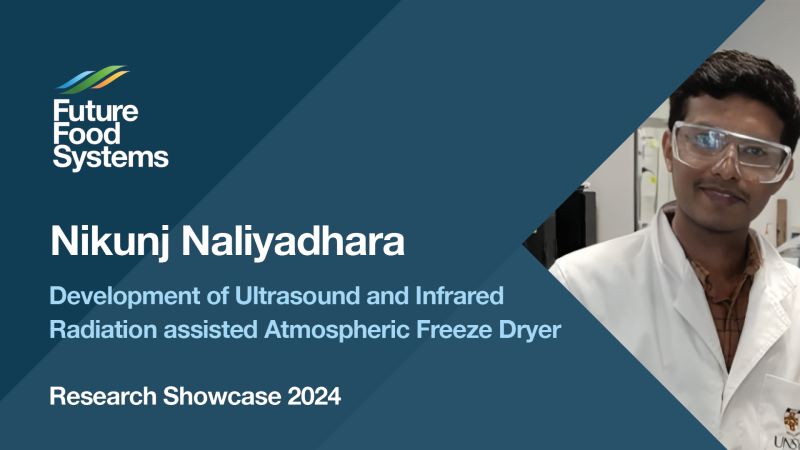 Future Food Systems

Nikunj Naliyadhara

Development of Ultrasound and Infrared Radiation assisted Atmospheric Freeze Dryer

Research Showcase 2024

UNS